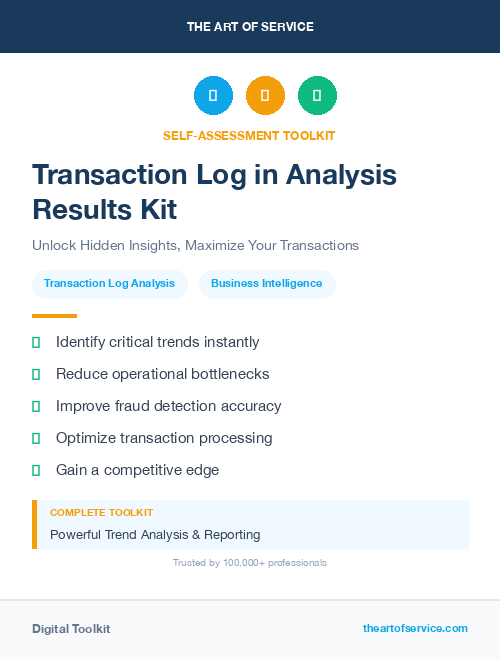 THE ART OF SERVICE

SELF-ASSESSMENT TOOLKIT

Transaction Log in Analysis Results Kit

Unlock Hidden Insights, Maximize Your Transactions

Transaction Log Analysis

Business Intelligence

Identify critical trends instantly

Reduce operational bottlenecks

Improve fraud detection accuracy

Optimize transaction processing

Gain a competitive edge

COMPLETE TOOLKIT

Powerful Trend Analysis & Reporting

Trusted by 100,000+ professionals

Digital Toolkit

theartofservice.com